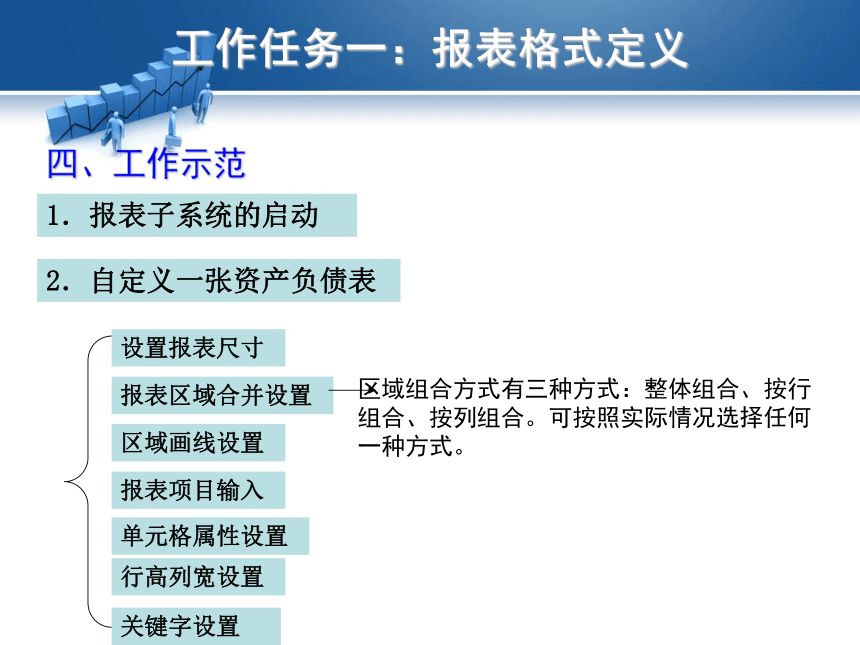 工作任务一：报表格式定义

四、工作示范

1. 报表子系统的启动

2. 自定义一张资产负债表

设置报表尺寸

报表区域合并设置

区域组合方式有三种方式：整体组合、按行组合、按列组合。可按照实际情况选择任何一种方式。

区域画线设置

报表项目输入

单元格属性设置

行高列宽设置

关键字设置